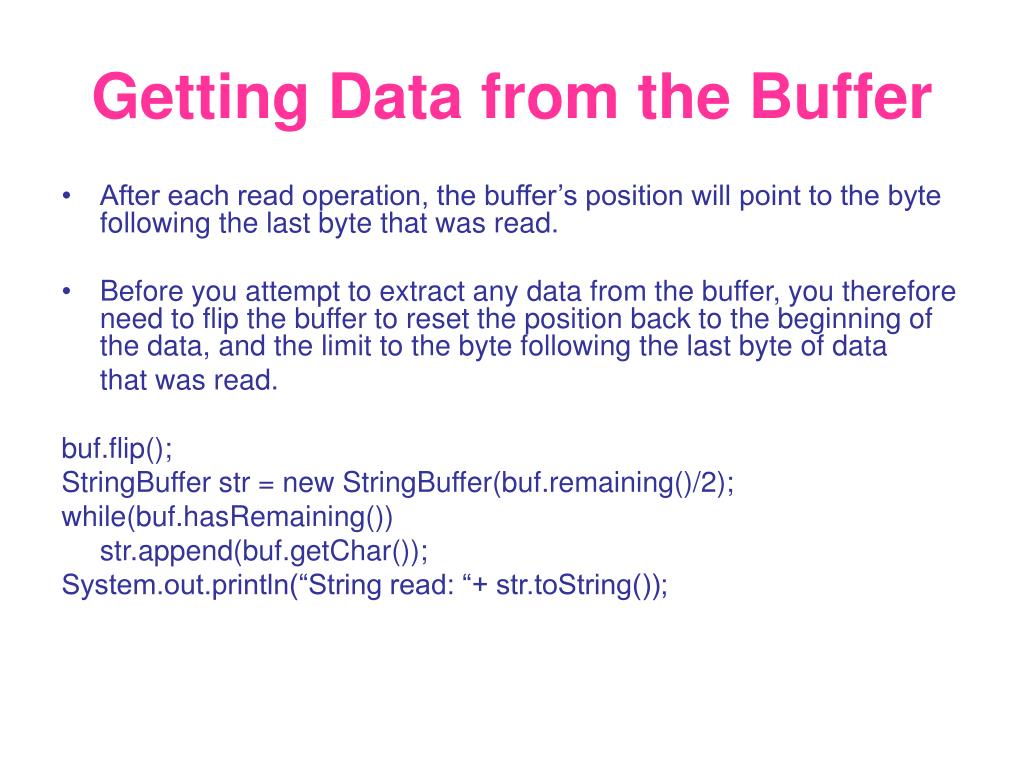 Getting Data from the Buffer

• After each read operation, the buffer’s position will point to the byte following the last byte that was read.

• Before you attempt to extract any data from the buffer, you therefore need to flip the buffer to reset the position back to the beginning of the data, and the limit to the byte following the last byte of data that was read.

buf.flip();
StringBuffer str = new StringBuffer(buf.remaining()/2);
while(buf.hasRemaining())
str.append(buf.getChar());
System.out.println(“String read: “+ str.toString());